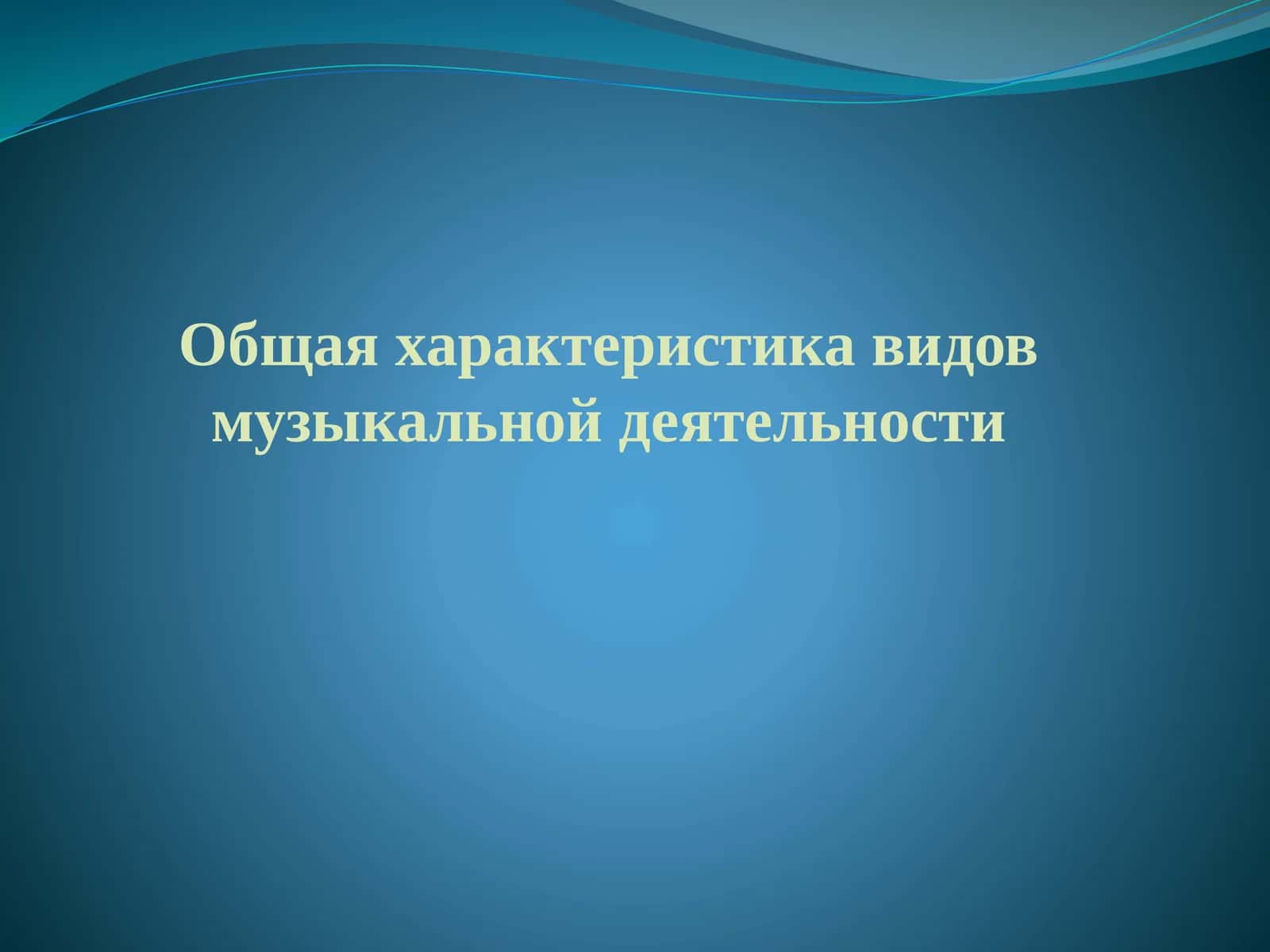 Общая характеристика видов музыкальной деятельности